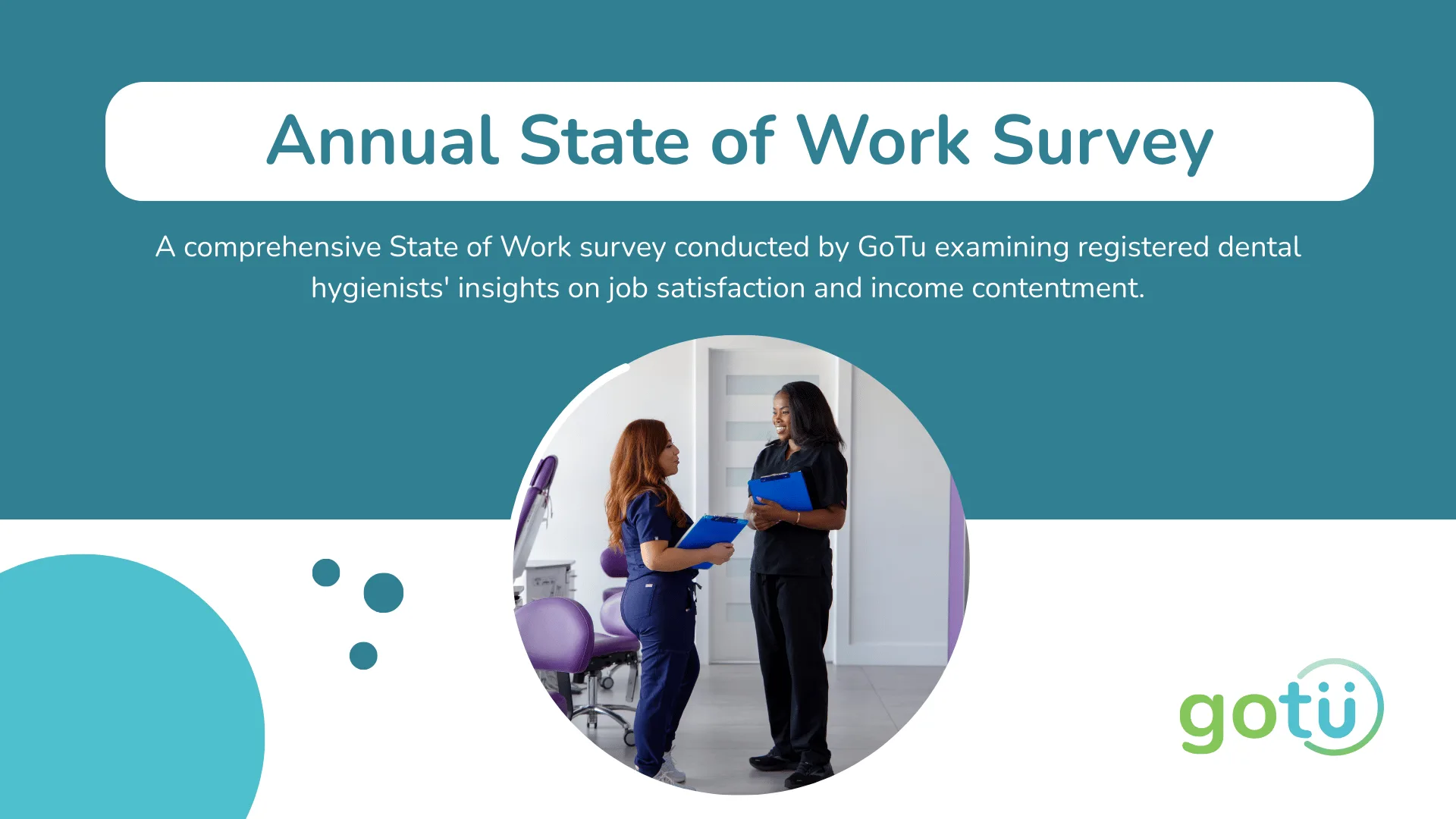 Annual State of Work Survey

A comprehensive State of Work survey conducted by GoTu examining registered dental hygienists' insights on job satisfaction and income contentment.

gotü